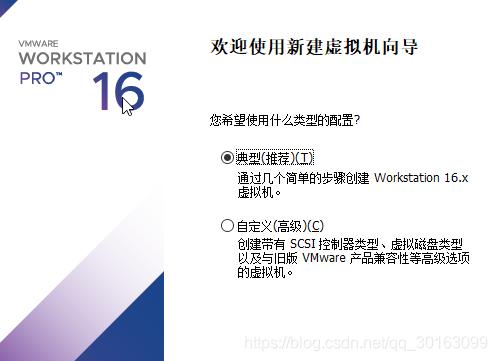 VMWARE
WORKSTATION
PRO™ 16

欢迎使用新建虚拟机向导

您希望使用什么类型的配置?

典型(推荐)(T)
通过几个简单的步骤创建 Workstation 16.x 虚拟机。

自定义(高级)(C)
创建带有 SCSI 控制器类型、虚拟磁盘类型以及与旧版 VMware 产品兼容性等高级选项的虚拟机。

https://blog.csdn.net/qq_30163099